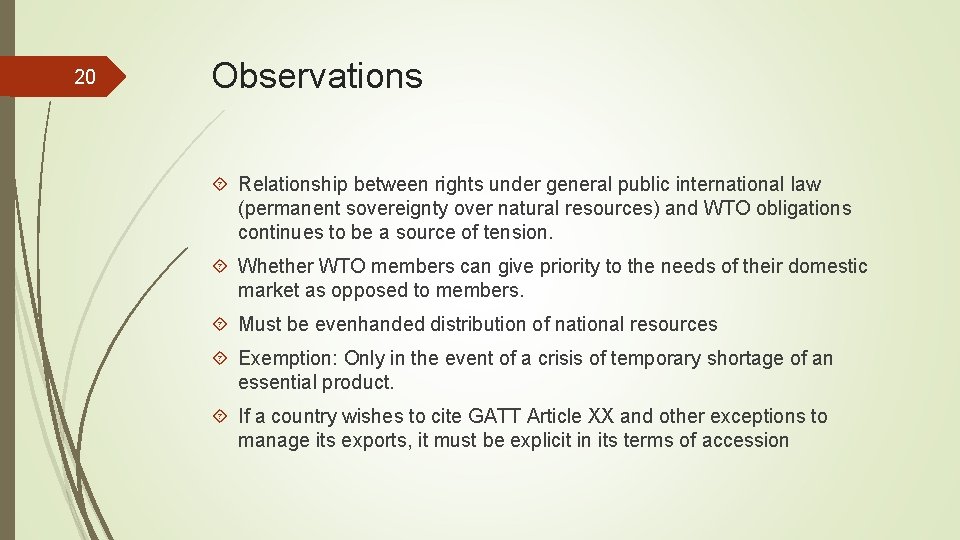 20

Observations

Relationship between rights under general public international law (permanent sovereignty over natural resources) and WTO obligations continues to be a source of tension.

Whether WTO members can give priority to the needs of their domestic market as opposed to members.

Must be evenhanded distribution of national resources

Exemption: Only in the event of a crisis of temporary shortage of an essential product.

If a country wishes to cite GATT Article XX and other exceptions to manage its exports, it must be explicit in its terms of accession